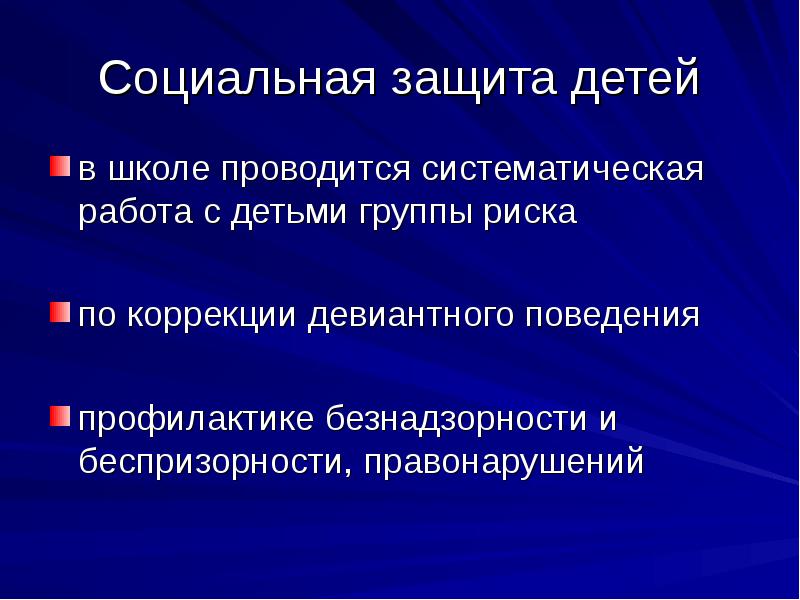 Социальная защита детей

в школе проводится систематическая работа с детьми группы риска

по коррекции девиантного поведения

профилактике безнадзорности и беспризорности, правонарушений